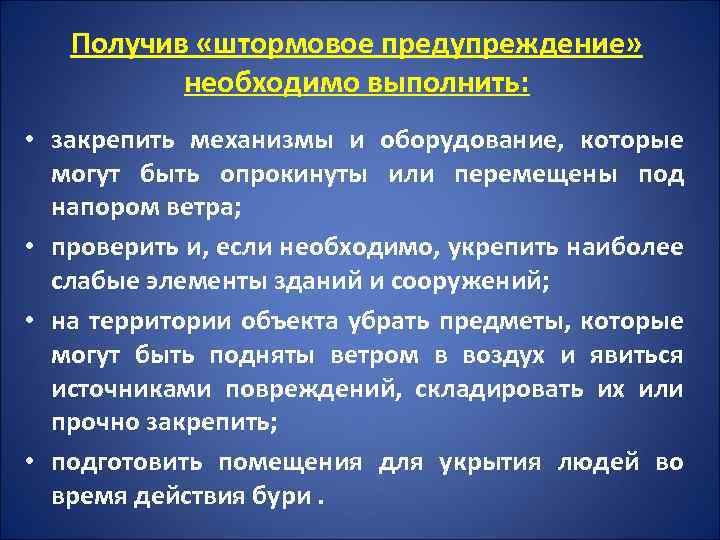 Получив «штормовое предупреждение» необходимо выполнить:

• закрепить механизмы и оборудование, которые могут быть опрокинуты или перемещены под напором ветра;

• проверить и, если необходимо, укрепить наиболее слабые элементы зданий и сооружений;

• на территории объекта убрать предметы, которые могут быть подняты ветром в воздух и явиться источниками повреждений, складировать их или прочно закрепить;

• подготовить помещения для укрытия людей во время действия бури .